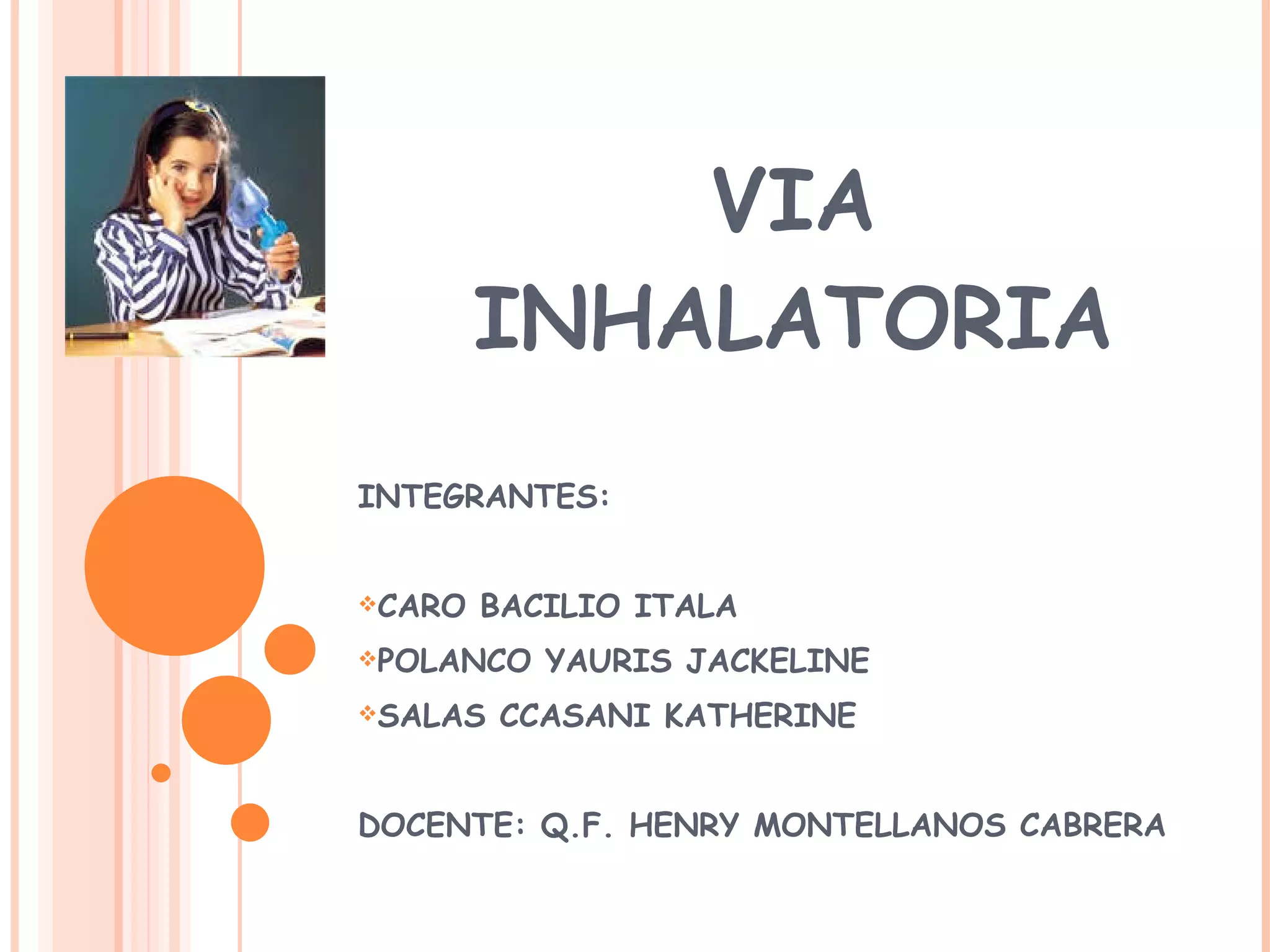 VIA INHALATORIA

INTEGRANTES:

❖CARO BACILIO ITALA
❖POLANCO YAURIS JACKELINE
❖SALAS CCASANI KATHERINE

DOCENTE: Q.F. HENRY MONTELLANOS CABRERA